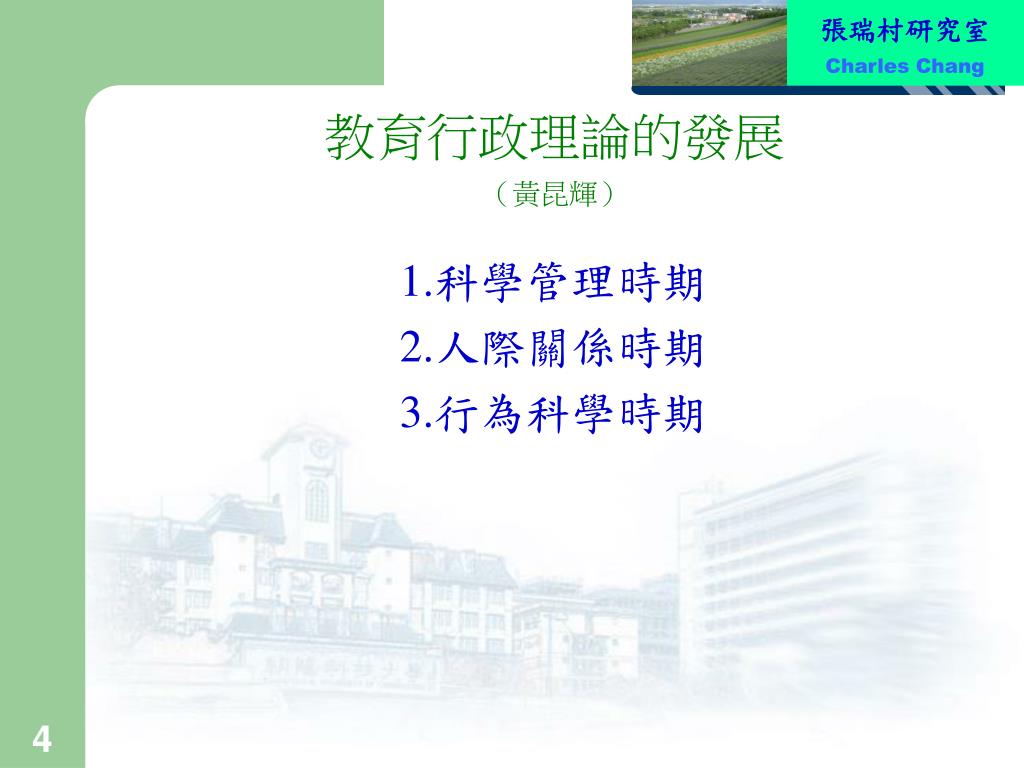 張瑞村研究室
Charles Chang

教育行政理論的發展
（黃昆輝）

1.科學管理時期
2.人際關係時期
3.行為科學時期

4